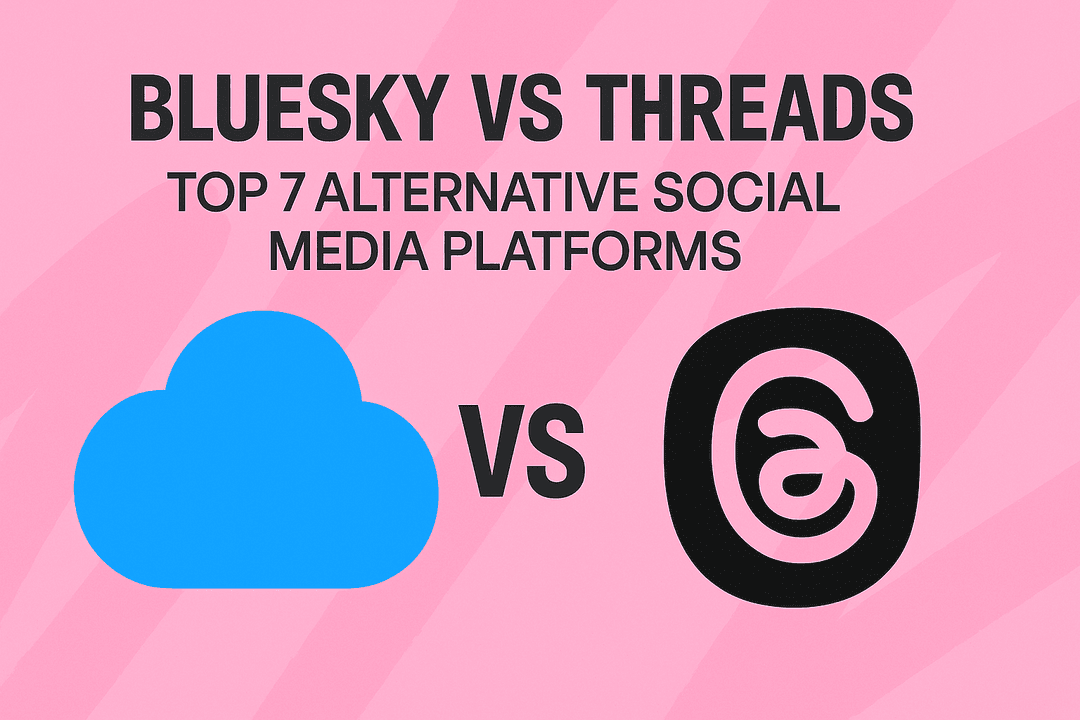 BLUESKY VS THREADS

TOP 7 ALTERNATIVE SOCIAL MEDIA PLATFORMS

VS